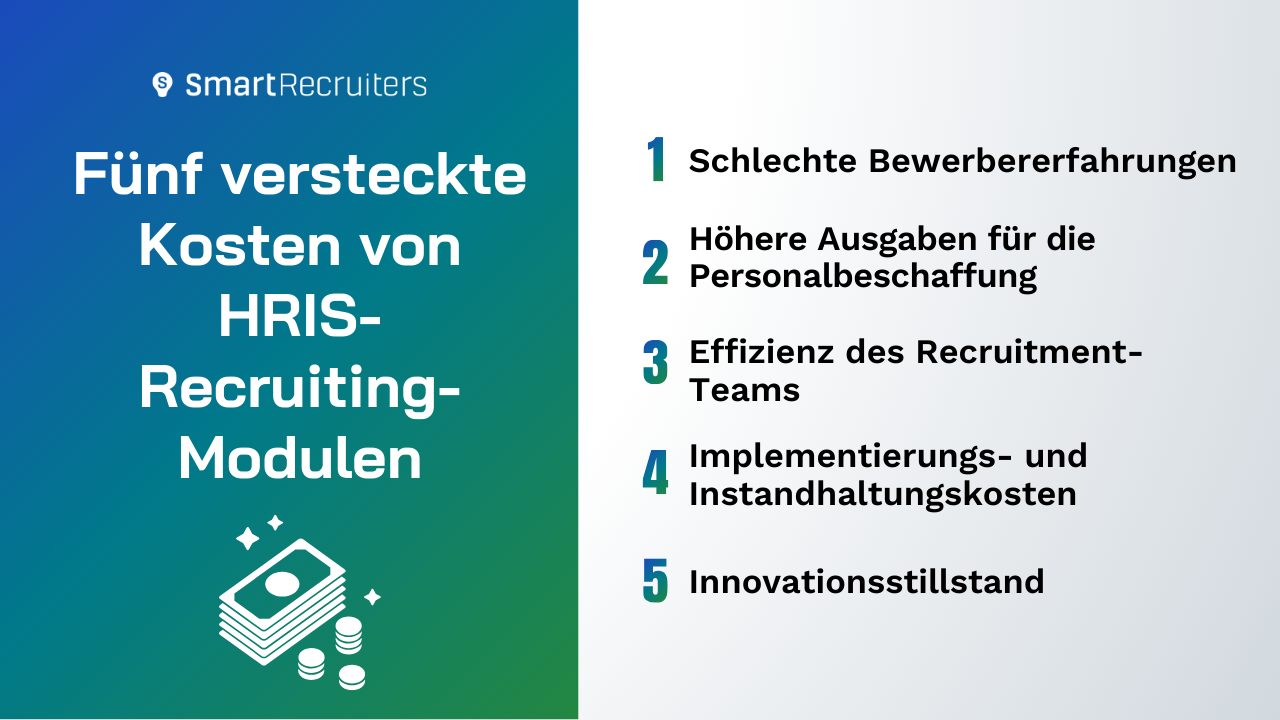 SmartRecruiters

Fünf versteckte Kosten von HRIS-Recruiting-Modulen

1 Schlechte Bewerbererfahrungen

2 Höhere Ausgaben für die Personalbeschaffung

3 Effizienz des Recruitment-Teams

4 Implementierungs- und Instandhaltungskosten

5 Innovationsstillstand